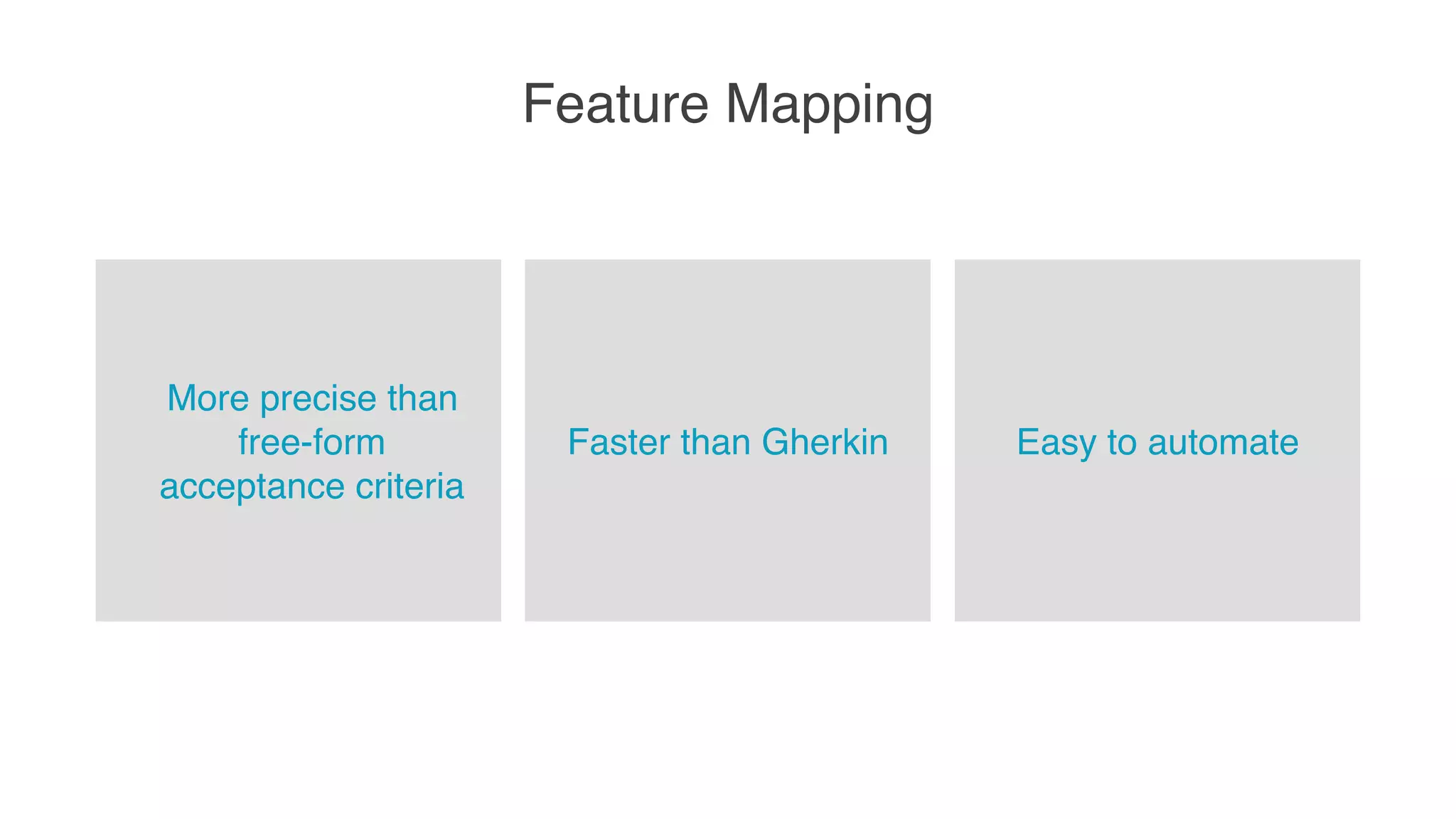 Feature Mapping

More precise than free-form acceptance criteria

Faster than Gherkin

Easy to automate